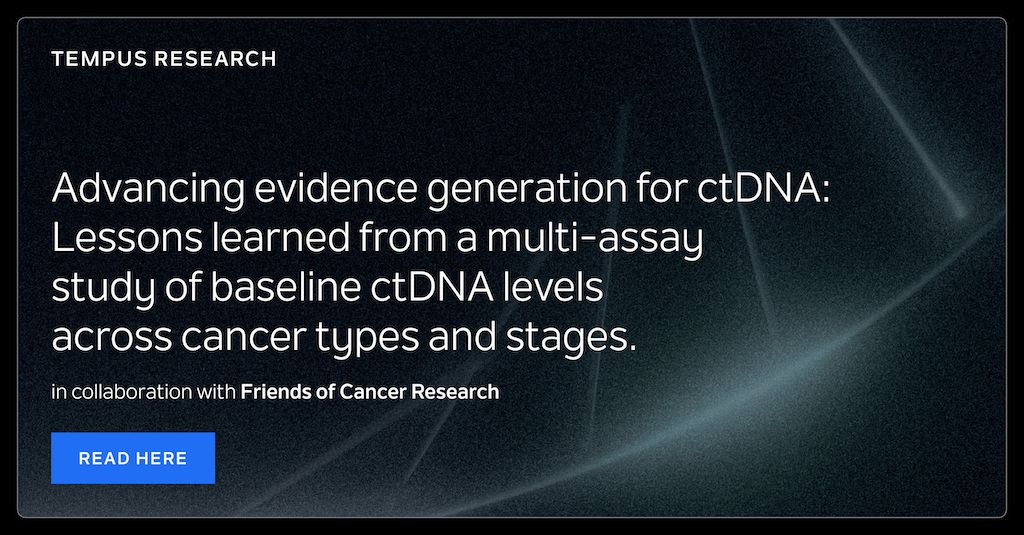 TEMPUS RESEARCH

Advancing evidence generation for ctDNA: Lessons learned from a multi-assay study of baseline ctDNA levels across cancer types and stages.

in collaboration with Friends of Cancer Research

READ HERE